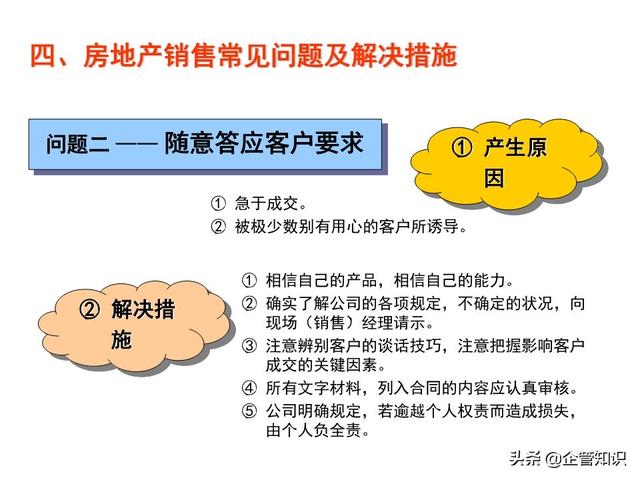 四、房地产销售常见问题及解决措施

问题二 —— 随意答应客户要求

① 产生原因

① 急于成交。
② 被极少数别有用心的客户所诱导。

② 解决措施

① 相信自己的产品，相信自己的能力。
② 确实了解公司的各项规定，不确定的状况，向现场（销售）经理请示。
③ 注意辨别客户的谈话技巧，注意把握影响客户成交的关键因素。
④ 所有文字材料，列入合同的内容应认真审核。
⑤ 公司明确规定，若逾越个人权责而造成损失，由个人负全责。

头条 @企管知识